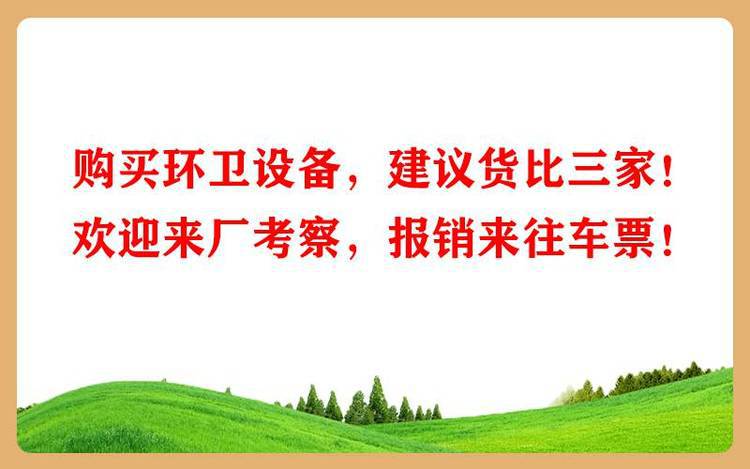 购买环卫设备，建议货比三家！
欢迎来厂考察，报销来往车票！